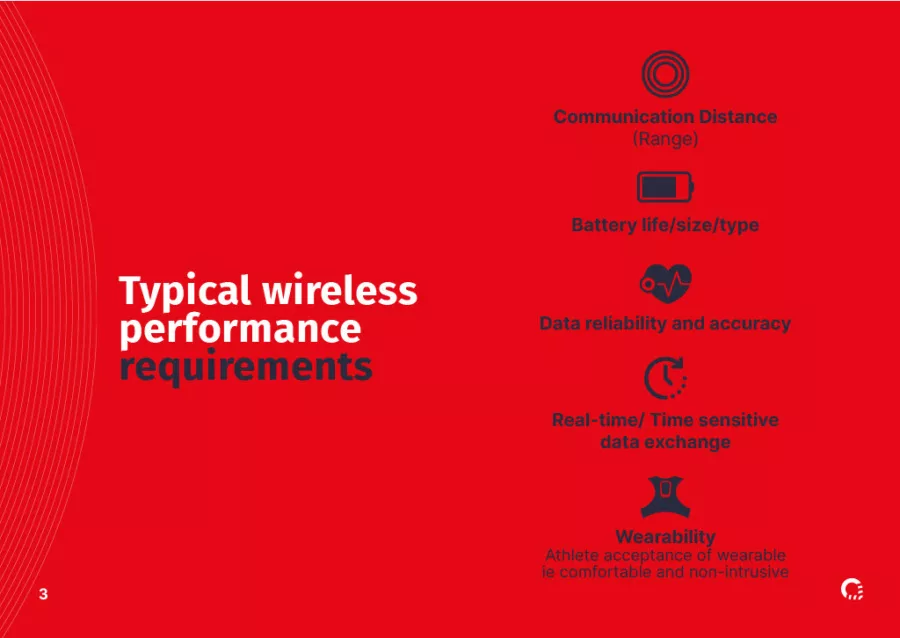 Typical wireless performance requirements

Communication Distance
(Range)

Battery life/size/type

Data reliability and accuracy

Real-time/ Time sensitive data exchange

Wearability
Athlete acceptance of wearable ie comfortable and non-intrusive

3